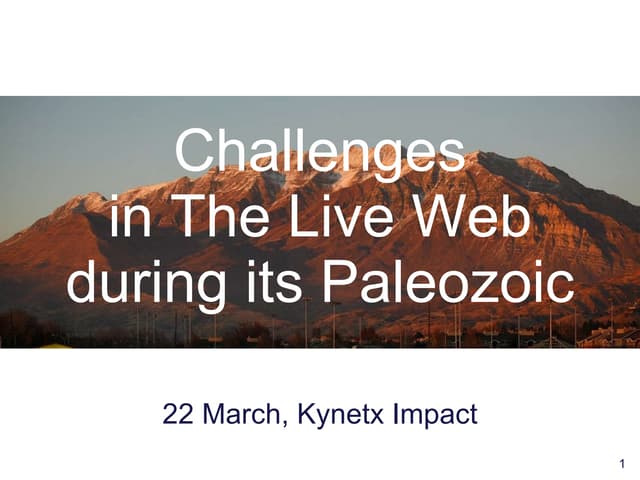 Challenges
in The Live Web
during its Paleozoic

22 March, Kynetx Impact

1